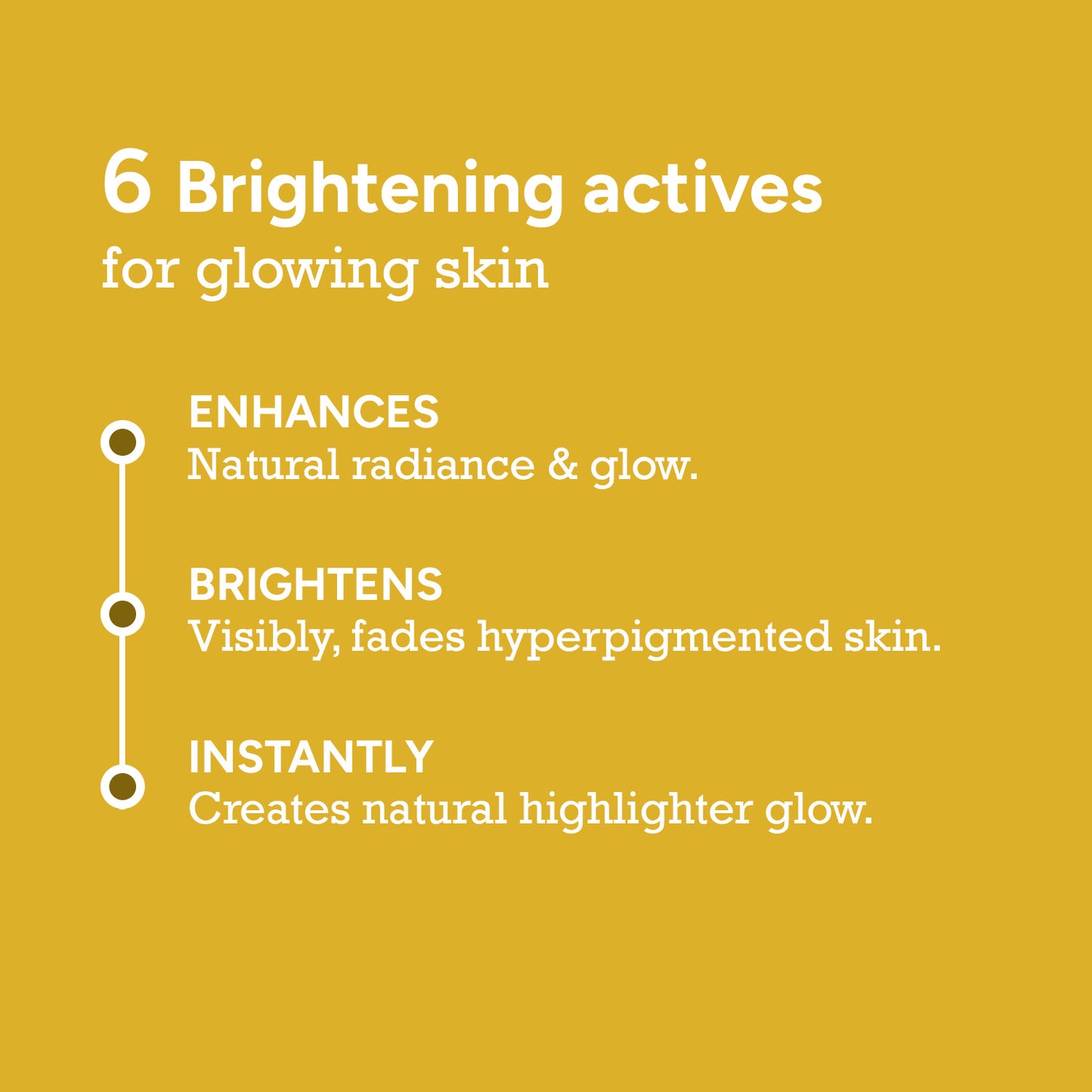 6 Brightening actives
for glowing skin

ENHANCES
Natural radiance & glow.

BRIGHTENS
Visibly, fades hyperpigmented skin.

INSTANTLY
Creates natural highlighter glow.